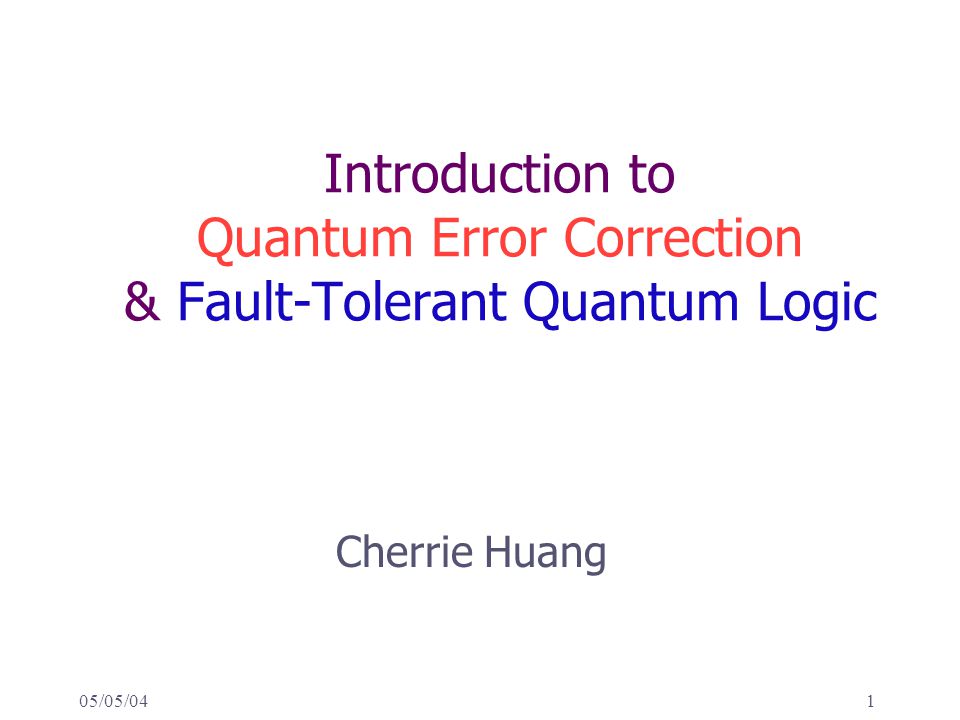 Introduction to
Quantum Error Correction
& Fault-Tolerant Quantum Logic

Cherrie Huang

05/05/04

1